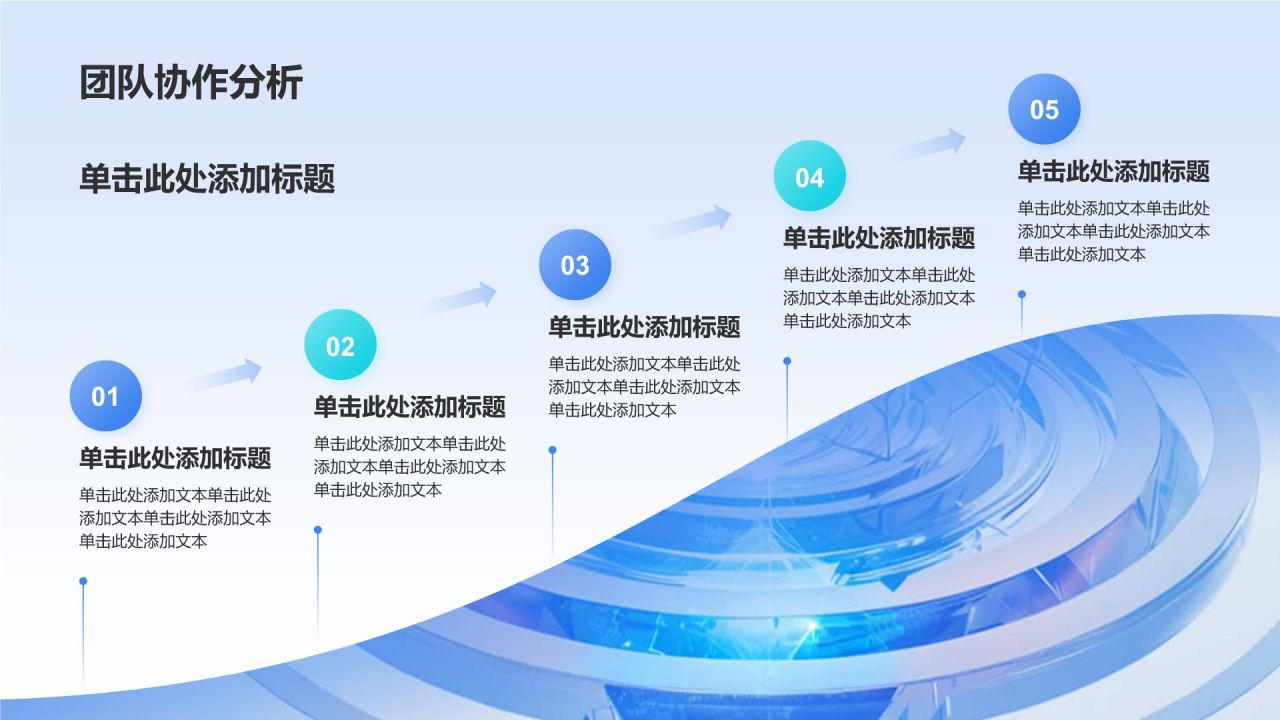 团队协作分析

单击此处添加标题

01

单击此处添加标题

单击此处添加文本单击此处添加文本单击此处添加文本单击此处添加文本

02

单击此处添加标题

单击此处添加文本单击此处添加文本单击此处添加文本单击此处添加文本

03

单击此处添加标题

单击此处添加文本单击此处添加文本单击此处添加文本单击此处添加文本

04

单击此处添加标题

单击此处添加文本单击此处添加文本单击此处添加文本单击此处添加文本

05

单击此处添加标题

单击此处添加文本单击此处添加文本单击此处添加文本单击此处添加文本